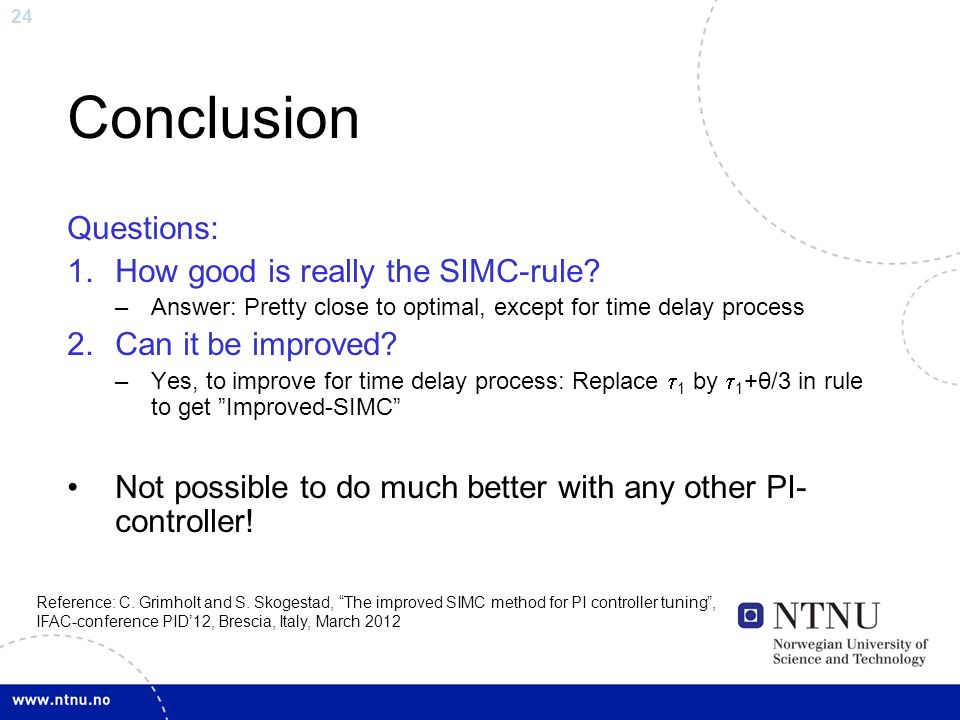 24

Conclusion

Questions:

1. How good is really the SIMC-rule?
– Answer: Pretty close to optimal, except for time delay process

2. Can it be improved?
– Yes, to improve for time delay process: Replace $\tau_1$ by $\tau_1$+θ/3 in rule to get ”Improved-SIMC”

• Not possible to do much better with any other PI-controller!

Reference: C. Grimholt and S. Skogestad, “The improved SIMC method for PI controller tuning”, IFAC-conference PID’12, Brescia, Italy, March 2012

NTNU
Norwegian University of Science and Technology

www.ntnu.no